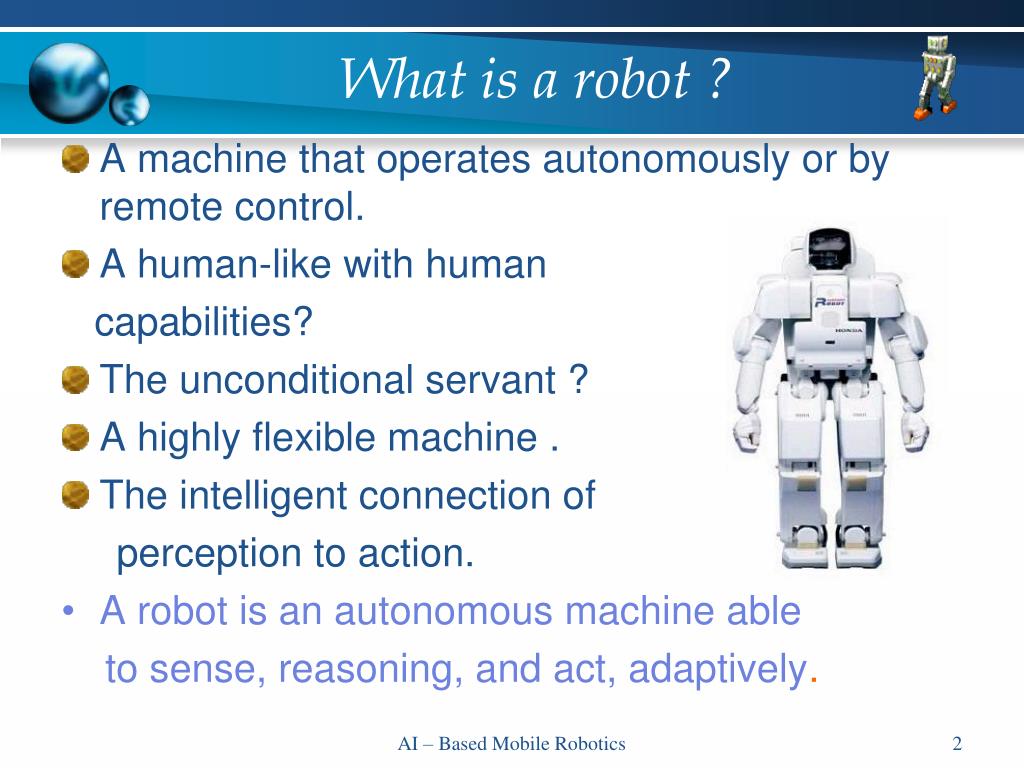 What is a robot ?

A machine that operates autonomously or by remote control.

A human-like with human capabilities?

The unconditional servant ?

A highly flexible machine .

The intelligent connection of perception to action.

• A robot is an autonomous machine able to sense, reasoning, and act, adaptively.

HONDA

AI – Based Mobile Robotics

2